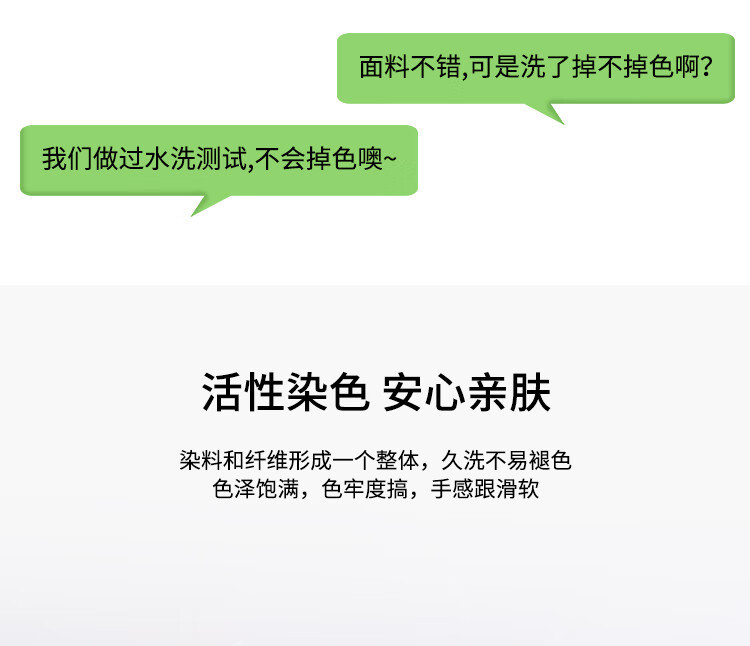 面料不错,可是洗了掉不掉色啊?

我们做过水洗测试,不会掉色噢~

活性染色 安心亲肤

染料和纤维形成一个整体，久洗不易褪色
色泽饱满，色牢度搞，手感跟滑软